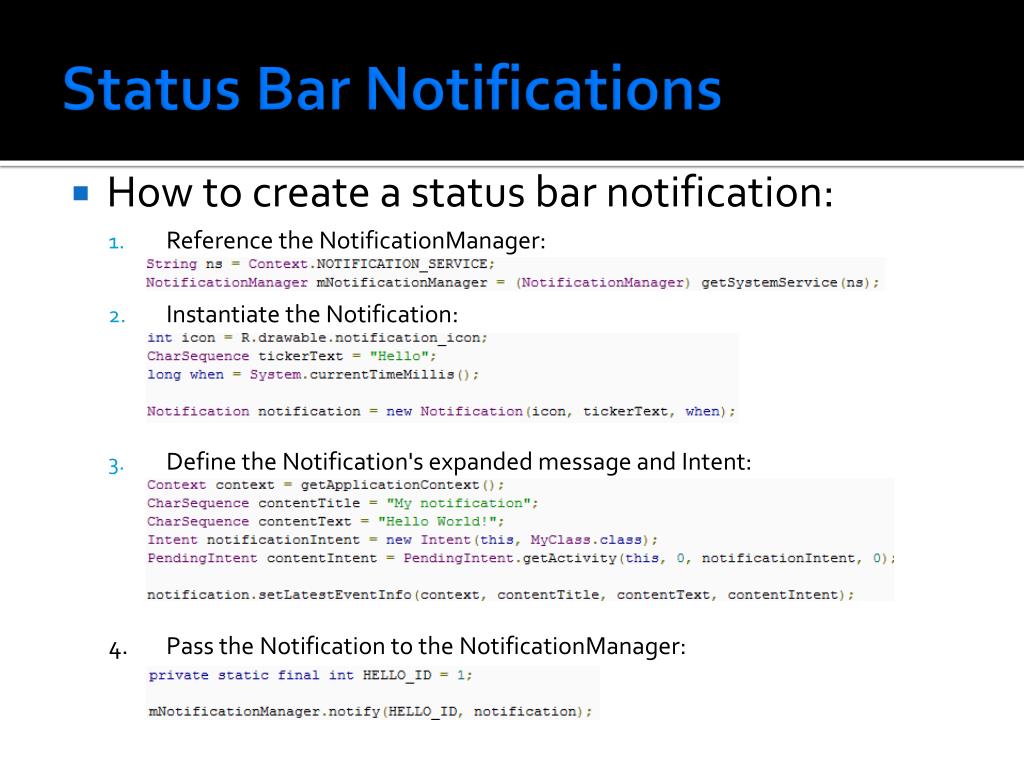 Status Bar Notifications

How to create a status bar notification:

1. Reference the NotificationManager:

String ns = Context.NOTIFICATION_SERVICE;
NotificationManager mNotificationManager = (NotificationManager) getSystemService(ns);

2. Instantiate the Notification:

int icon = R.drawable.notification_icon;
CharSequence tickerText = "Hello";
long when = System.currentTimeMillis();

Notification notification = new Notification(icon, tickerText, when);

3. Define the Notification's expanded message and Intent:

Context context = getApplicationContext();
CharSequence contentTitle = "My notification";
CharSequence contentText = "Hello World!";
Intent notificationIntent = new Intent(this, MyClass.class);
PendingIntent contentIntent = PendingIntent.getActivity(this, 0, notificationIntent, 0);

notification.setLatestEventInfo(context, contentTitle, contentText, contentIntent);

4. Pass the Notification to the NotificationManager:

private static final int HELLO_ID = 1;

mNotificationManager.notify(HELLO_ID, notification);